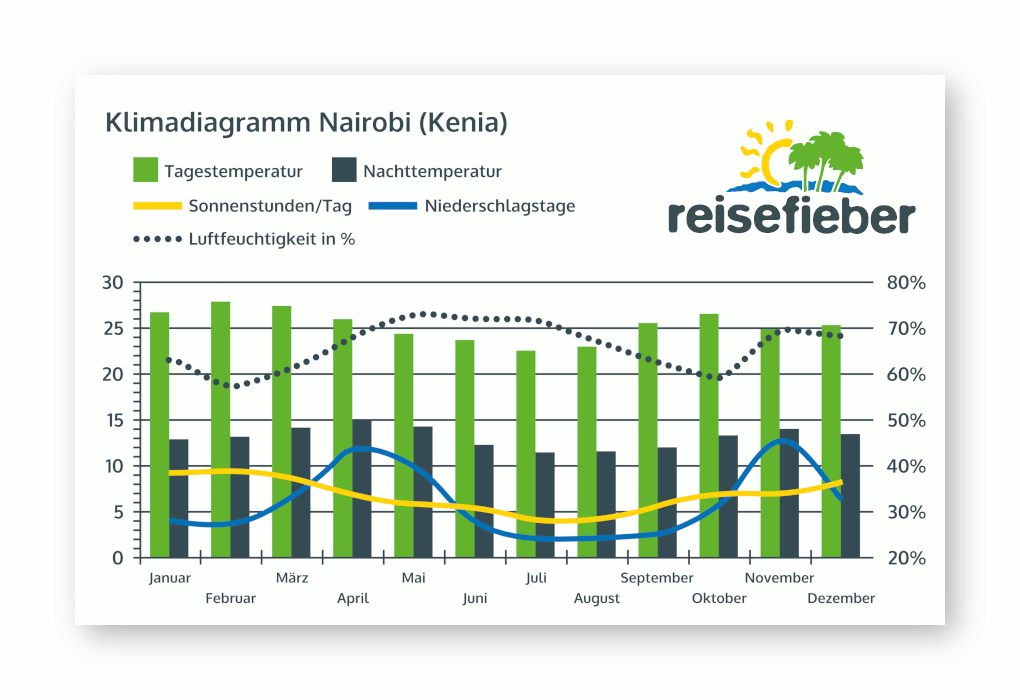 Klimadiagramm Nairobi (Kenia)

Tagestemperatur
Nachttemperatur
Sonnenstunden/Tag
Niederschlagstage
Luftfeuchtigkeit in %

reisefieber

30
25
20
15
10
5
0

80%
70%
60%
50%
40%
30%
20%

Januar
Februar
März
April
Mai
Juni
Juli
August
September
Oktober
November
Dezember